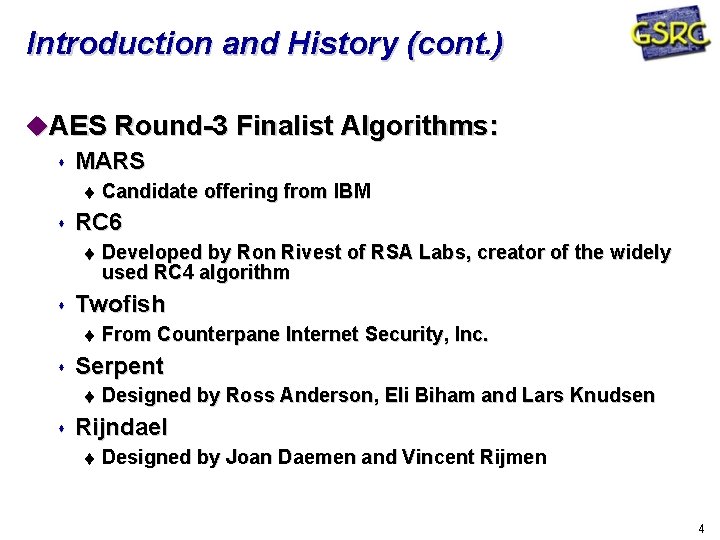 Introduction and History (cont.)

GSRC

AES Round-3 Finalist Algorithms:

MARS

Candidate offering from IBM

RC6

Developed by Ron Rivest of RSA Labs, creator of the widely used RC4 algorithm

Twofish

From Counterpane Internet Security, Inc.

Serpent

Designed by Ross Anderson, Eli Biham and Lars Knudsen

Rijndael

Designed by Joan Daemen and Vincent Rijmen

4